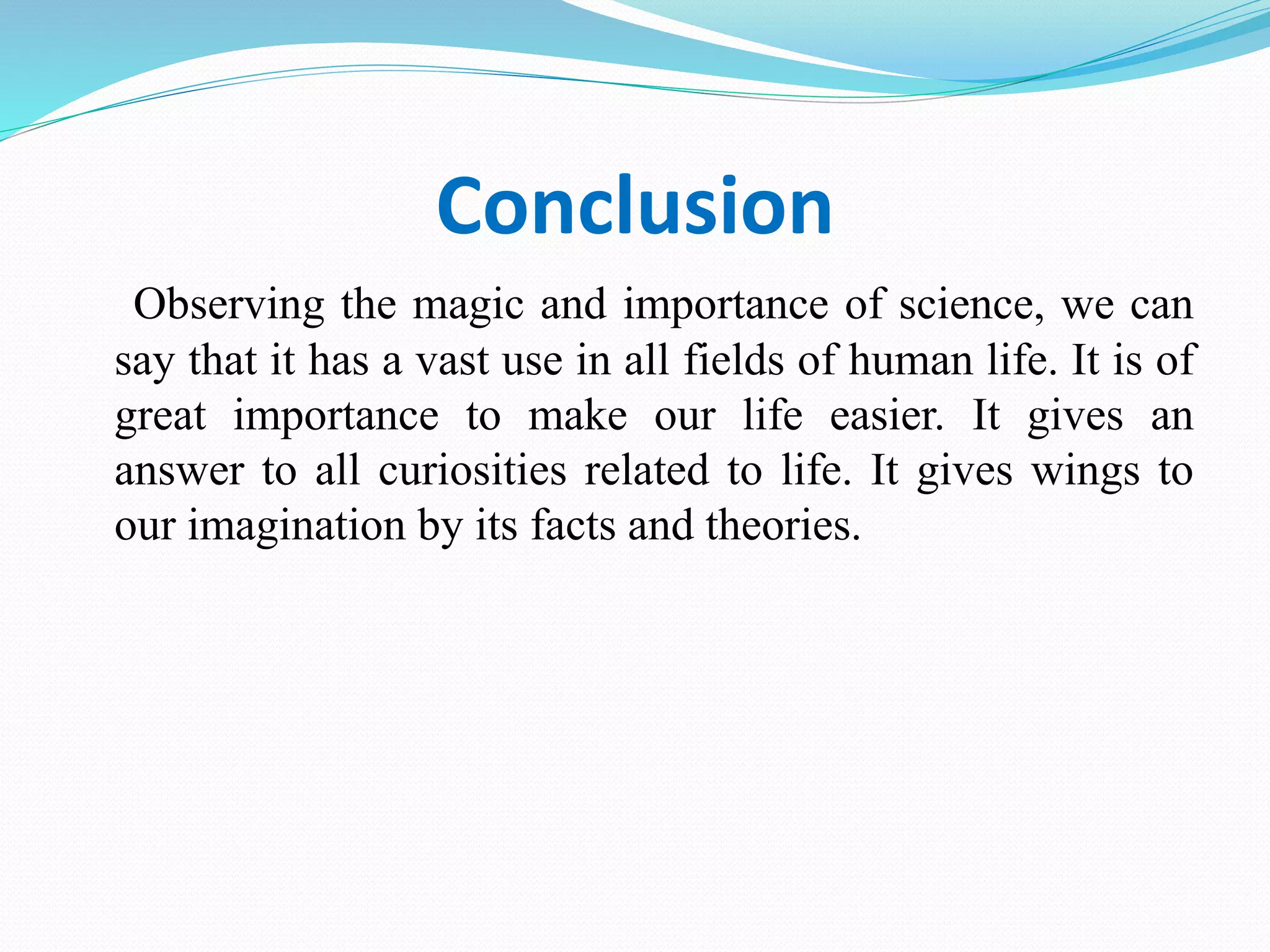 Conclusion

Observing the magic and importance of science, we can say that it has a vast use in all fields of human life. It is of great importance to make our life easier. It gives an answer to all curiosities related to life. It gives wings to our imagination by its facts and theories.